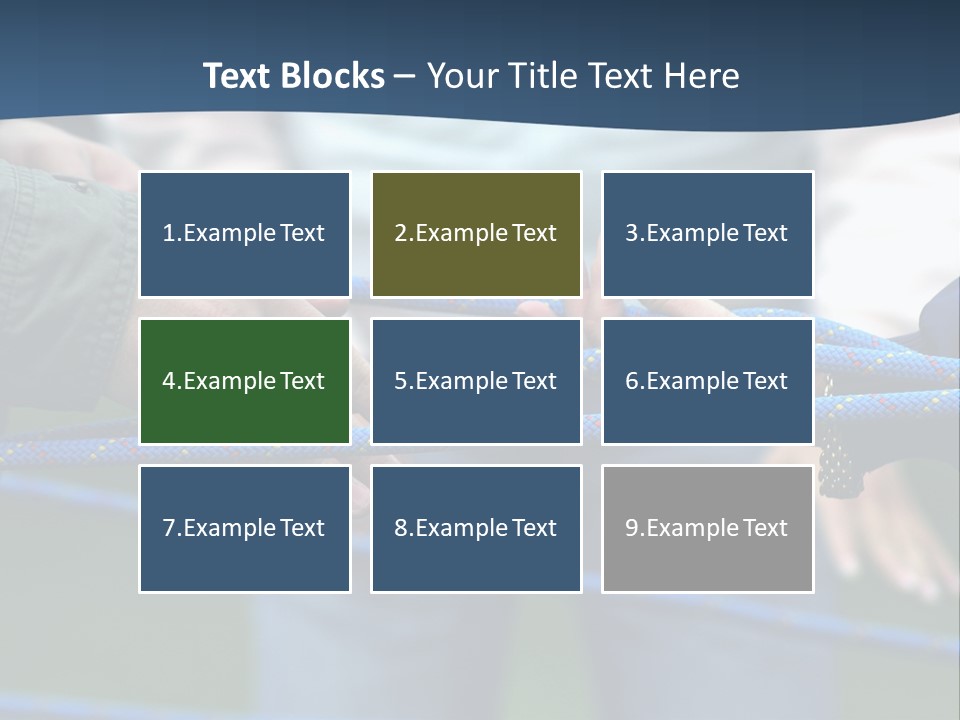 Text Blocks – Your Title Text Here

1.Example Text

2.Example Text

3.Example Text

4.Example Text

5.Example Text

6.Example Text

7.Example Text

8.Example Text

9.Example Text